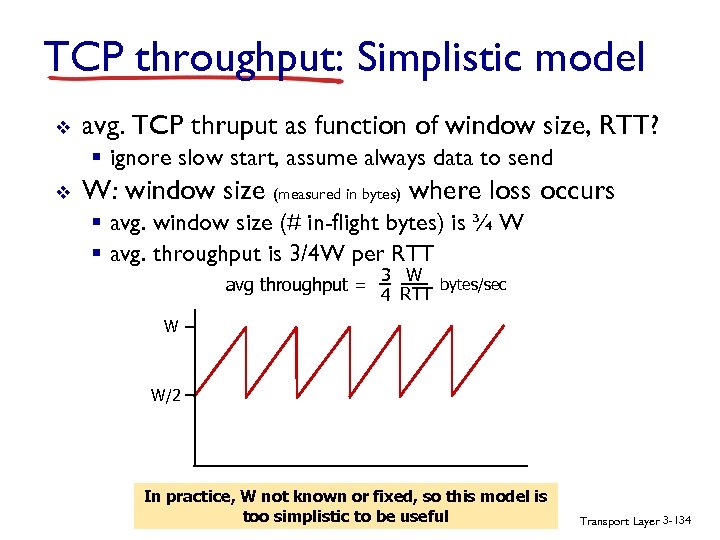 TCP throughput: Simplistic model

❖ avg. TCP thruput as function of window size, RTT?
▪ ignore slow start, assume always data to send

❖ W: window size (measured in bytes) where loss occurs
▪ avg. window size (# in-flight bytes) is ¾ W
▪ avg. throughput is 3/4W per RTT

avg throughput = $\frac{3}{4} \frac{W}{RTT}$ bytes/sec

W

W/2

In practice, W not known or fixed, so this model is too simplistic to be useful

Transport Layer 3-134